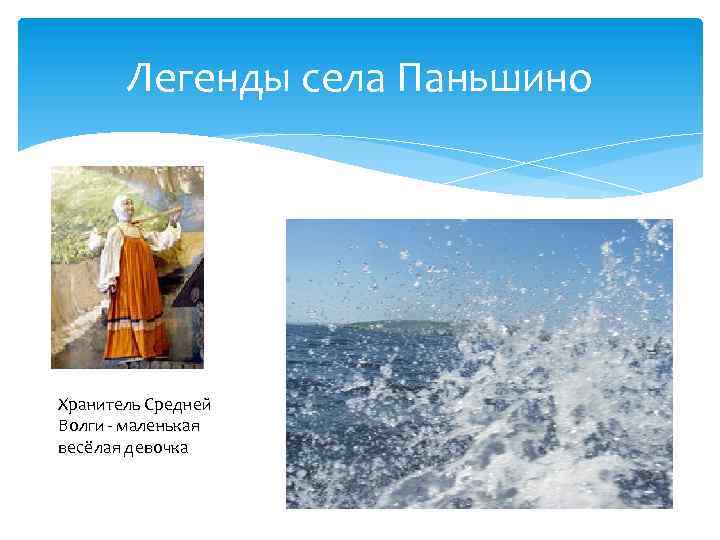 Легенды села Паньшино

Хранитель Средней Волги - маленькая весёлая девочка